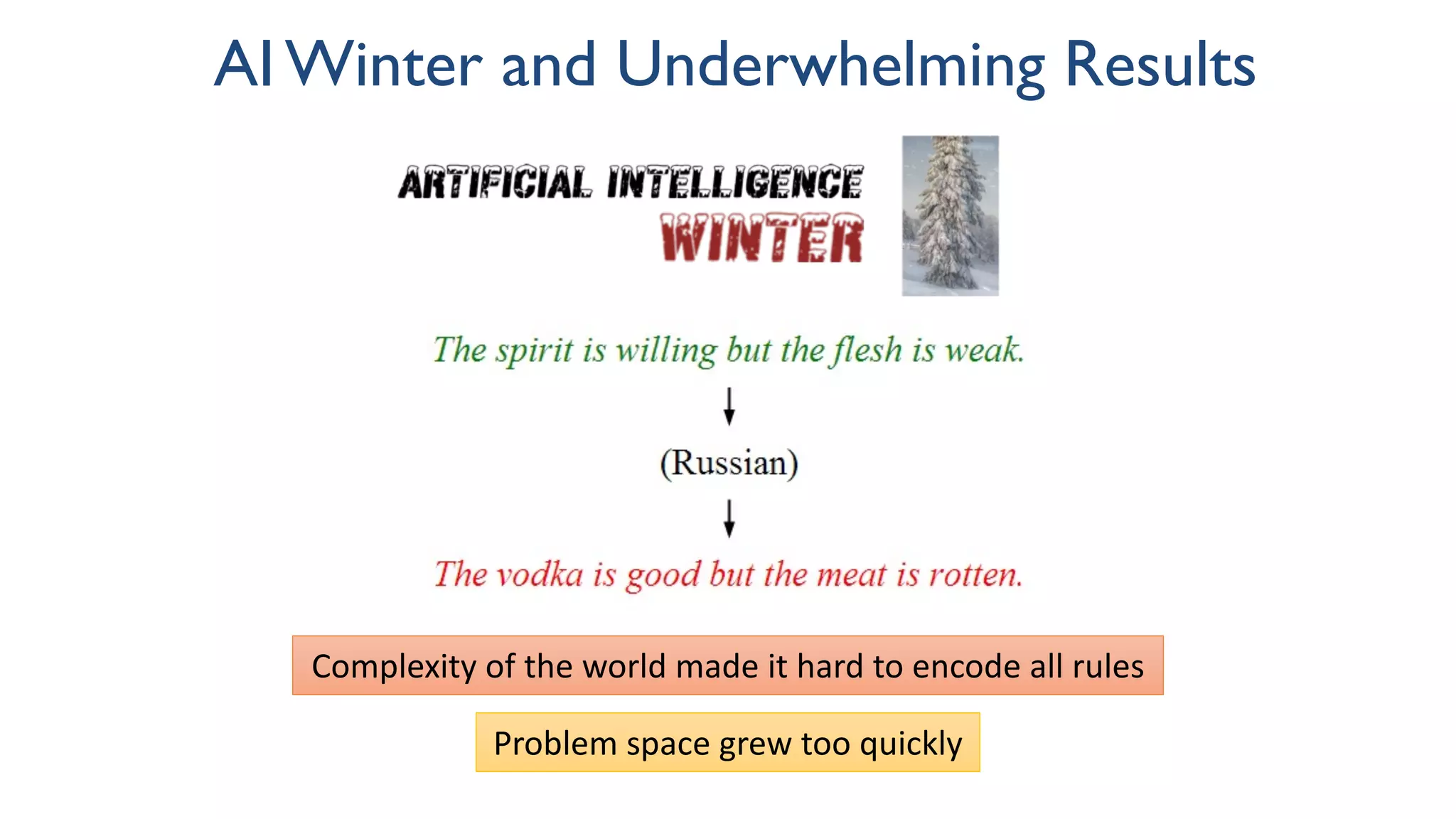 AI Winter and Underwhelming Results

ARTIFICIAL INTELLIGENCE
WINTER

The spirit is willing but the flesh is weak.

(Russian)

The vodka is good but the meat is rotten.

Complexity of the world made it hard to encode all rules

Problem space grew too quickly